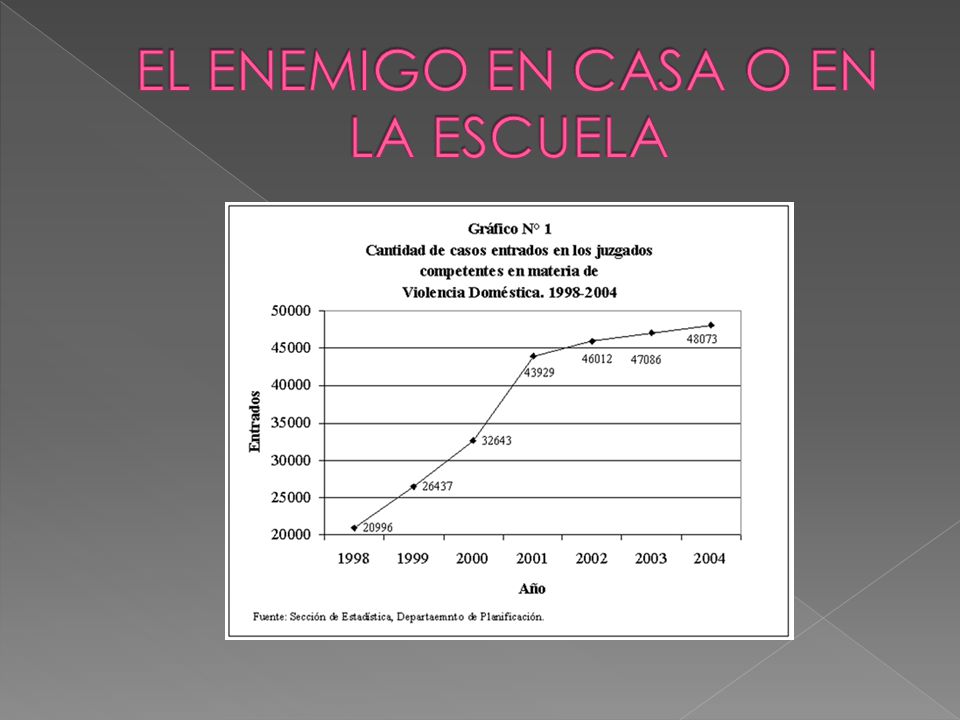 EL ENEMIGO EN CASA O EN LA ESCUELA

Gráfico N° 1
Cantidad de casos entrados en los juzgados competentes en materia de Violencia Doméstica. 1998-2004

Entrados

50000
45000
40000
35000
30000
25000
20000

20996
26437
32643
43929
46012
47086
48073

1998 1999 2000 2001 2002 2003 2004

Año

Fuente: Sección de Estadística, Departaemnto de Planificación.